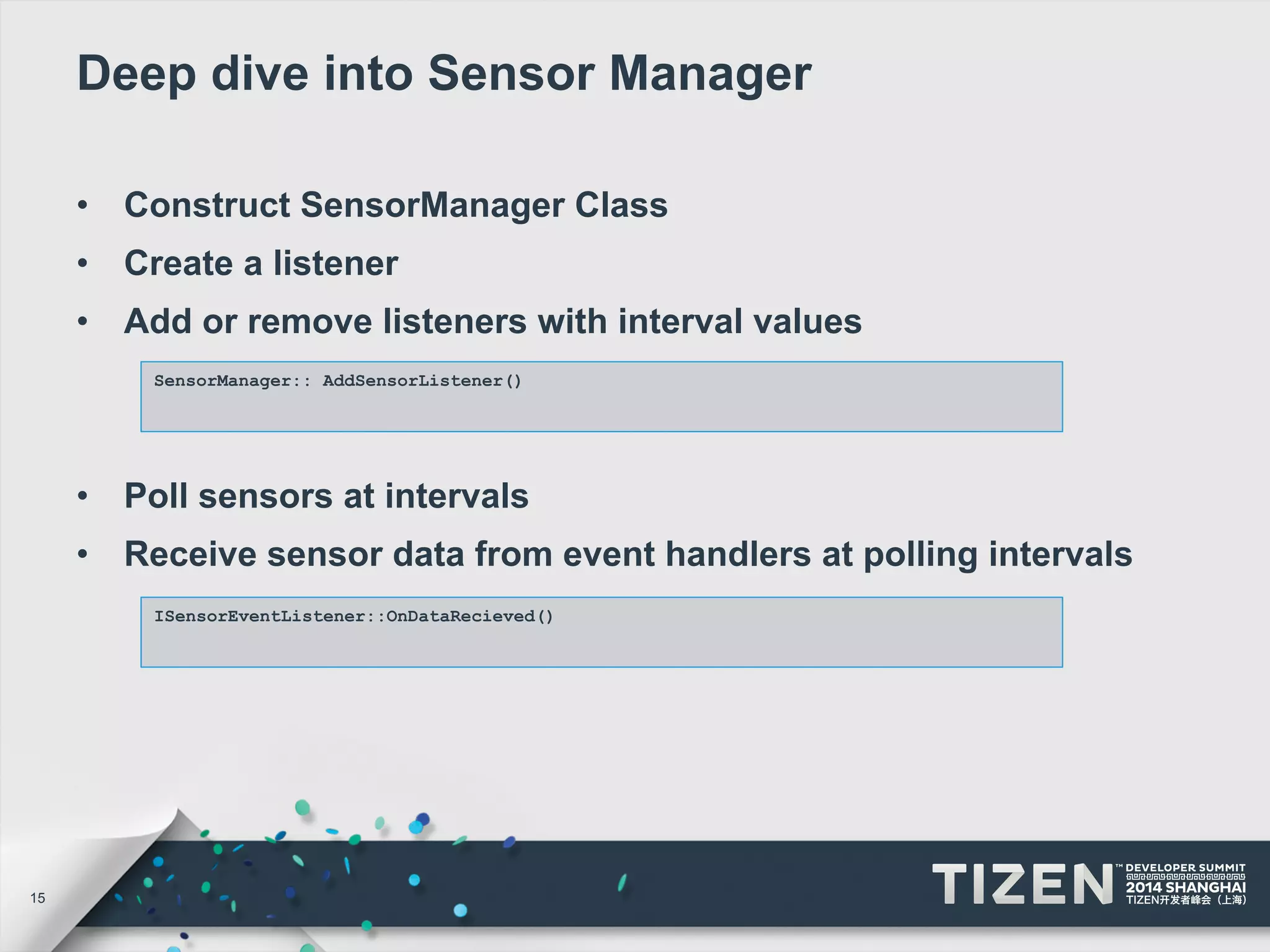 Deep dive into Sensor Manager

• Construct SensorManager Class
• Create a listener
• Add or remove listeners with interval values

SensorManager:: AddSensorListener()

• Poll sensors at intervals
• Receive sensor data from event handlers at polling intervals

ISensorEventListener::OnDataRecieved()

15

TIZEN™ DEVELOPER SUMMIT 2014 SHANGHAI TIZEN开发者峰会（上海）